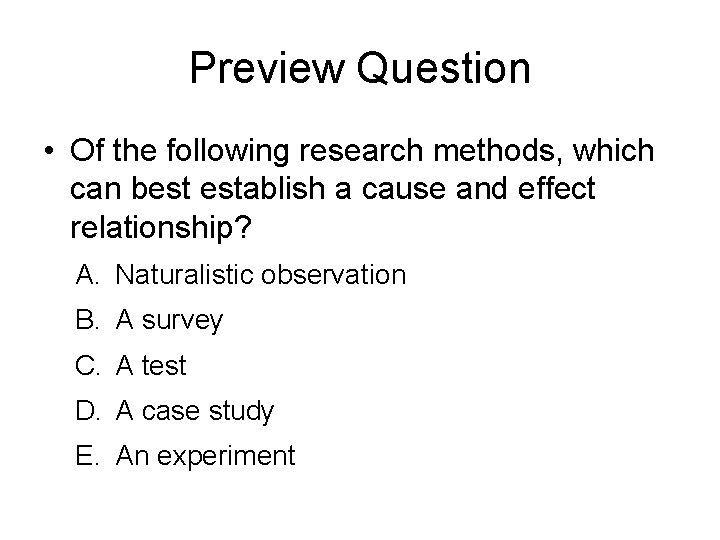 Preview Question

• Of the following research methods, which can best establish a cause and effect relationship?

A. Naturalistic observation
B. A survey
C. A test
D. A case study
E. An experiment